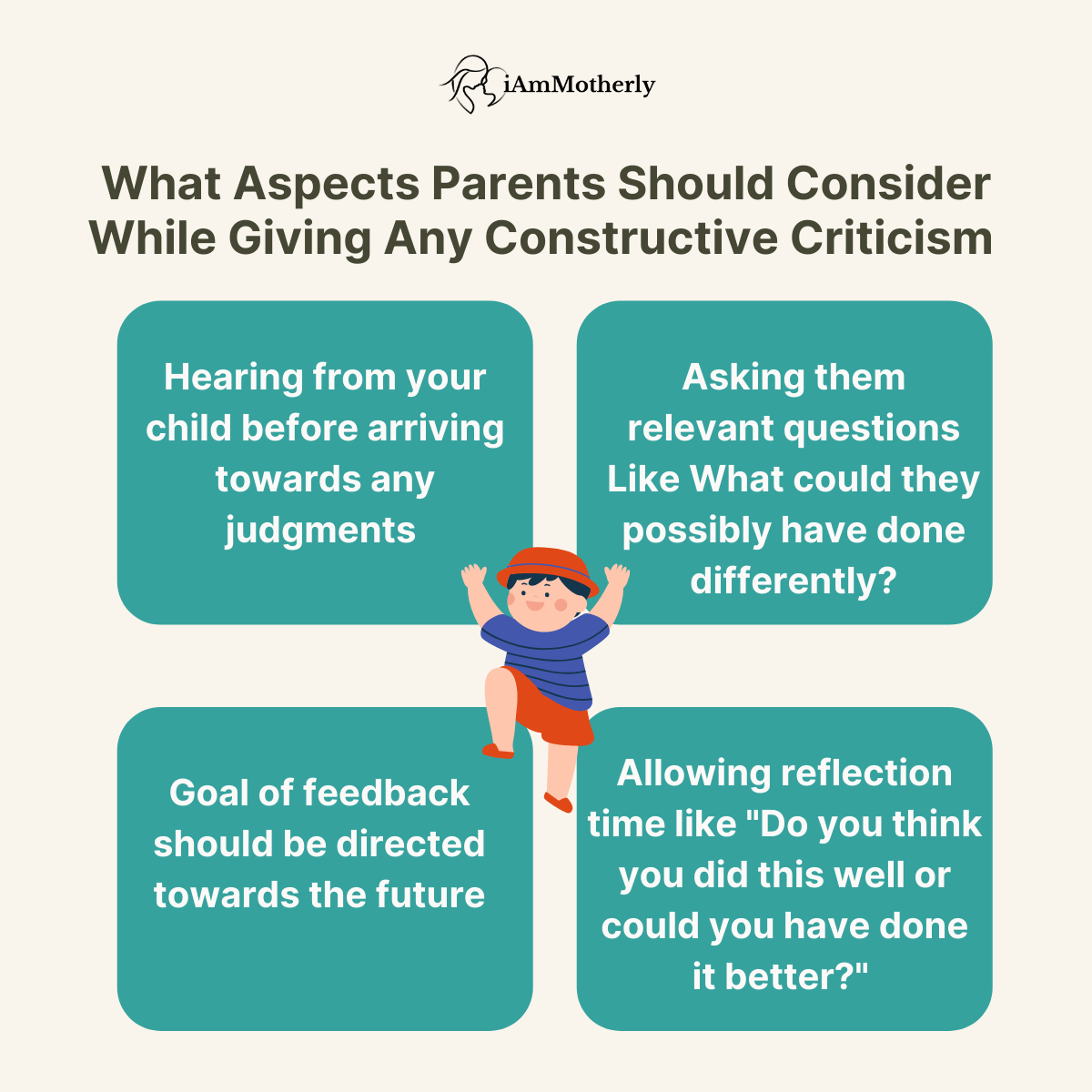 iAmMotherly

What Aspects Parents Should Consider While Giving Any Constructive Criticism

Hearing from your child before arriving towards any judgments

Asking them relevant questions Like What could they possibly have done differently?

Goal of feedback should be directed towards the future

Allowing reflection time like "Do you think you did this well or could you have done it better?"